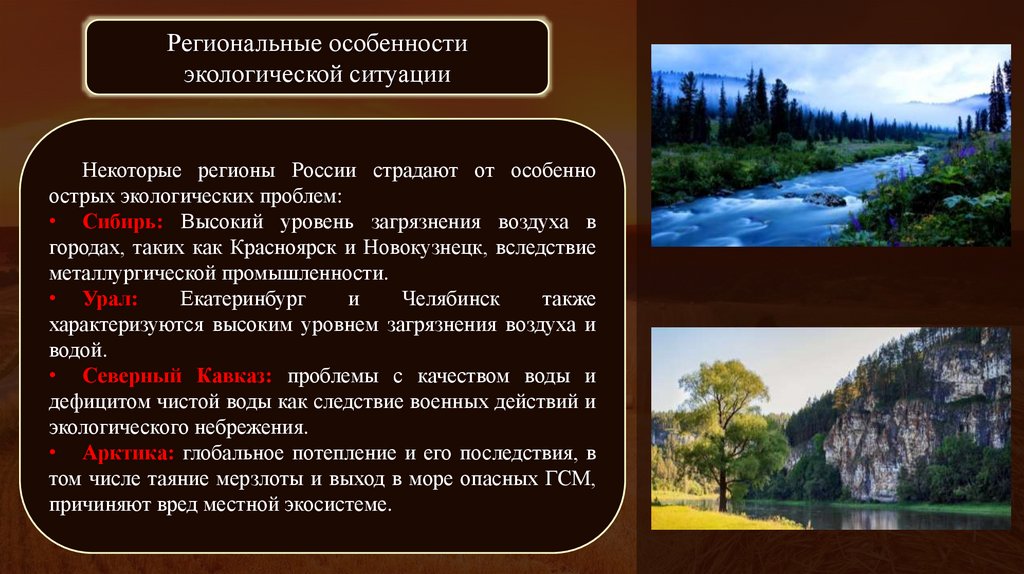 Региональные особенности экологической ситуации

Некоторые регионы России страдают от особенно острых экологических проблем:

• Сибирь: Высокий уровень загрязнения воздуха в городах, таких как Красноярск и Новокузнецк, вследствие металлургической промышленности.

• Урал: Екатеринбург и Челябинск также характеризуются высоким уровнем загрязнения воздуха и водой.

• Северный Кавказ: проблемы с качеством воды и дефицитом чистой воды как следствие военных действий и экологического небрежения.

• Арктика: глобальное потепление и его последствия, в том числе таяние мерзлоты и выход в море опасных ГСМ, причиняют вред местной экосистеме.